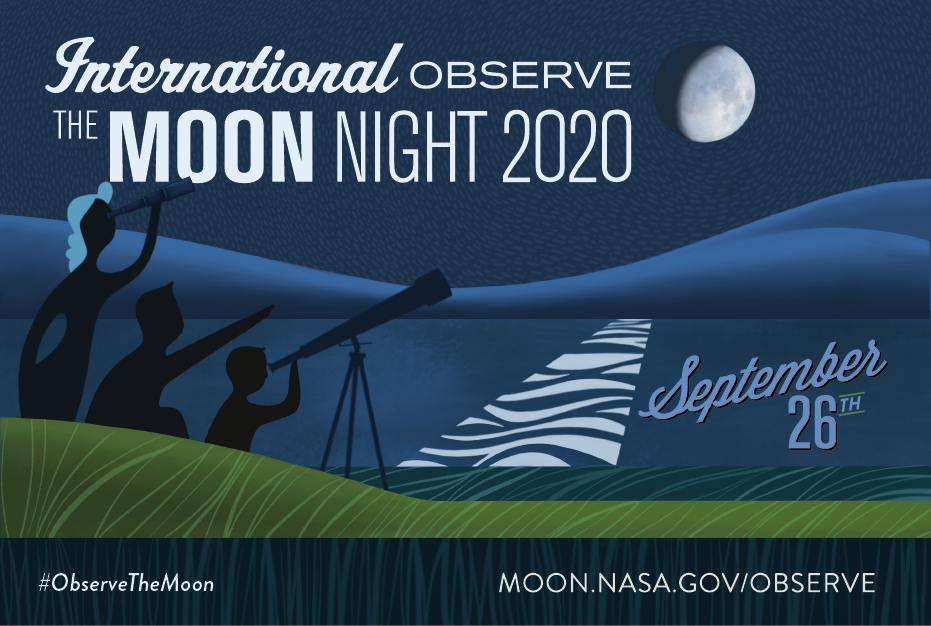 International OBSERVE THE MOON NIGHT 2020

September 26TH

#ObserveTheMoon

MOON.NASA.GOV/OBSERVE